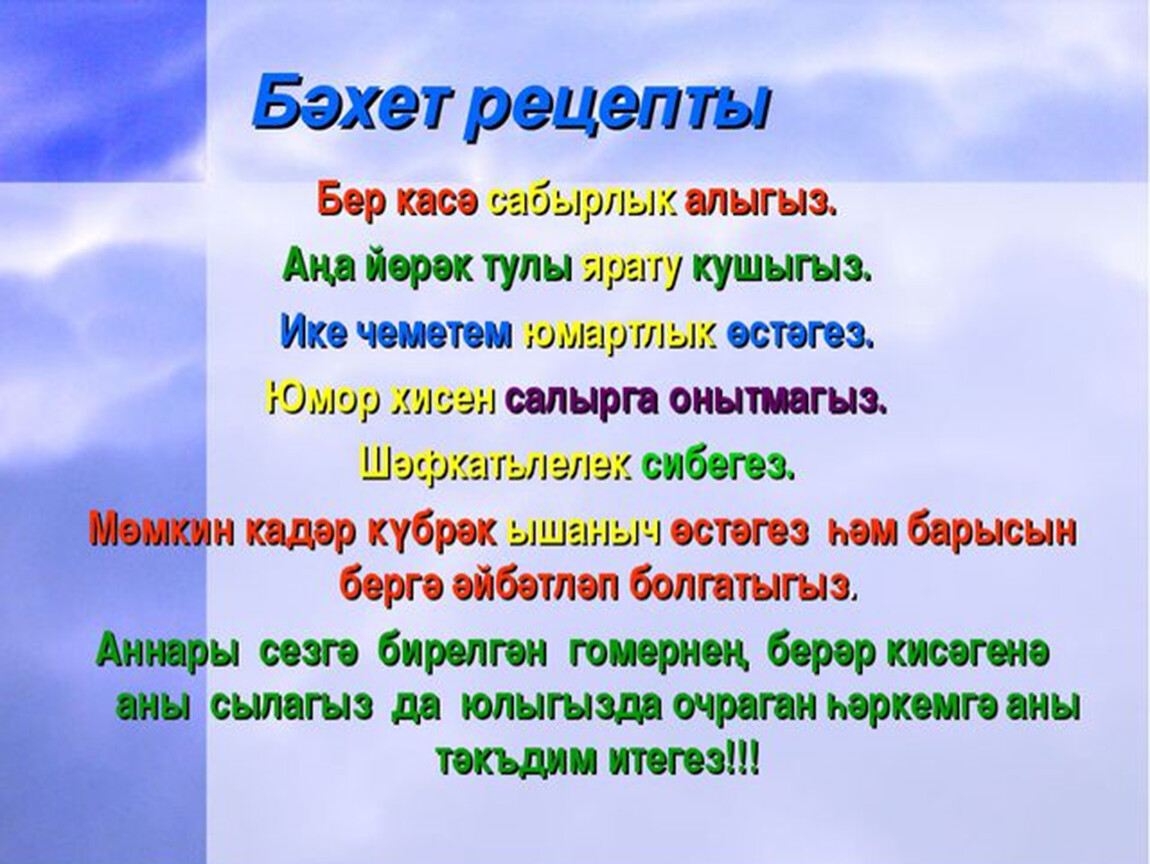 Бәхет рецепты

Бер касә сабырлык алыгыз.

Аңа йөрәк тулы ярату кушыгыз.

Ике чеметем юмартлык өстәгез.

Юмор хисен салырга онытмагыз.

Шәфкатьлелек сибегез.

Мөмкин кадәр күбрәк ышаныч өстәгез һәм барысын бергә әйбәтләп болгатыгыз.

Аннары сезгә бирелгән гомернең берәр кисәгенә аны сылагыз да юлыгызда очраган һәркемгә аны тәкъдим итегез!!!